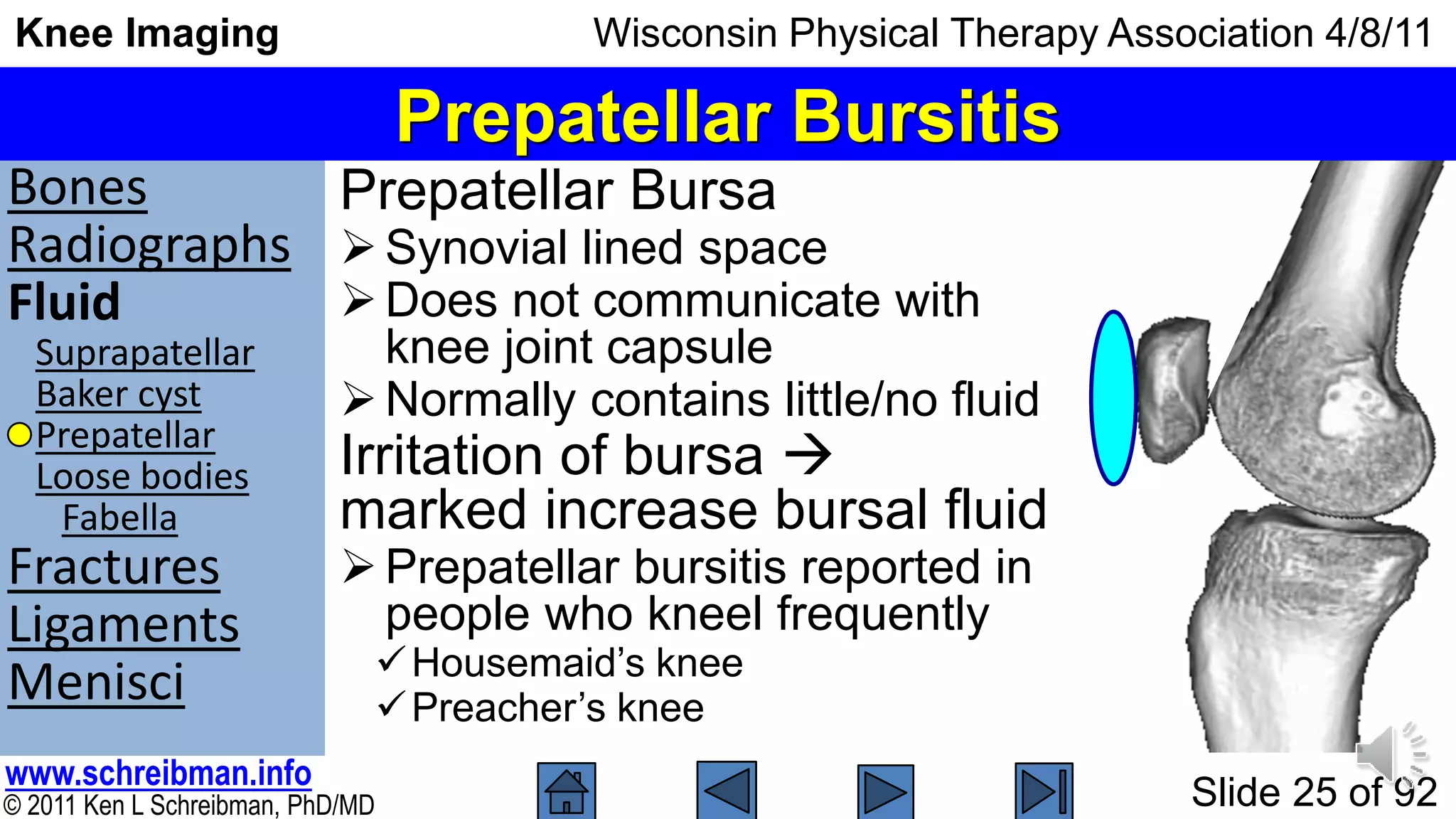 Knee Imaging

Wisconsin Physical Therapy Association 4/8/11

Prepatellar Bursitis

Bones
Radiographs
Fluid
Suprapatellar
Baker cyst
Prepatellar
Loose bodies
Fabella
Fractures
Ligaments
Menisci

Prepatellar Bursa
➢ Synovial lined space
➢ Does not communicate with knee joint capsule
➢ Normally contains little/no fluid
Irritation of bursa → marked increase bursal fluid
➢ Prepatellar bursitis reported in people who kneel frequently
✓ Housemaid's knee
✓ Preacher's knee

www.schreibman.info
© 2011 Ken L Schreibman, PhD/MD

Slide 25 of 92